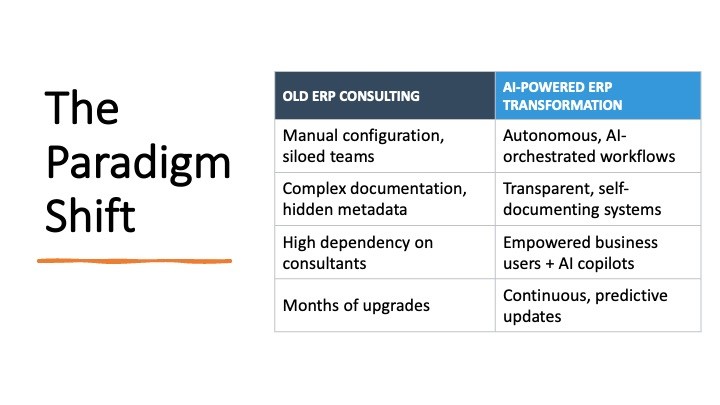 The Paradigm Shift

| OLD ERP CONSULTING | AI-POWERED ERP TRANSFORMATION |
|---|---|
| Manual configuration, siloed teams | Autonomous, AI-orchestrated workflows |
| Complex documentation, hidden metadata | Transparent, self-documenting systems |
| High dependency on consultants | Empowered business users + AI copilots |
| Months of upgrades | Continuous, predictive updates |